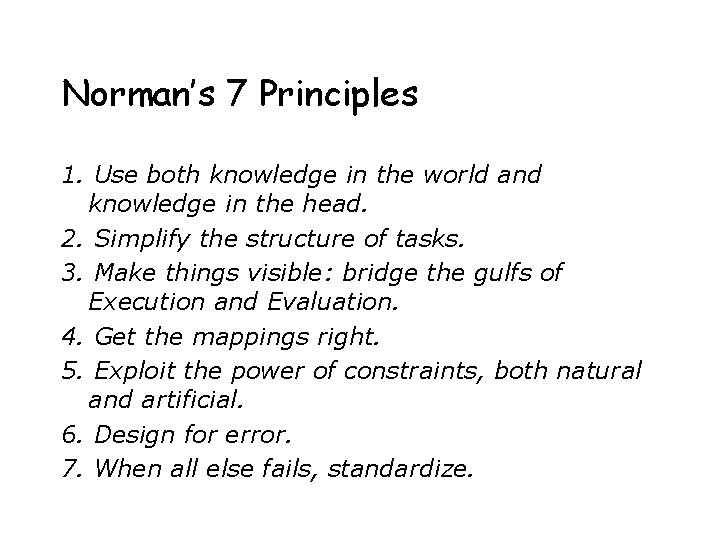 Norman's 7 Principles

1. Use both knowledge in the world and knowledge in the head.
2. Simplify the structure of tasks.
3. Make things visible: bridge the gulfs of Execution and Evaluation.
4. Get the mappings right.
5. Exploit the power of constraints, both natural and artificial.
6. Design for error.
7. When all else fails, standardize.